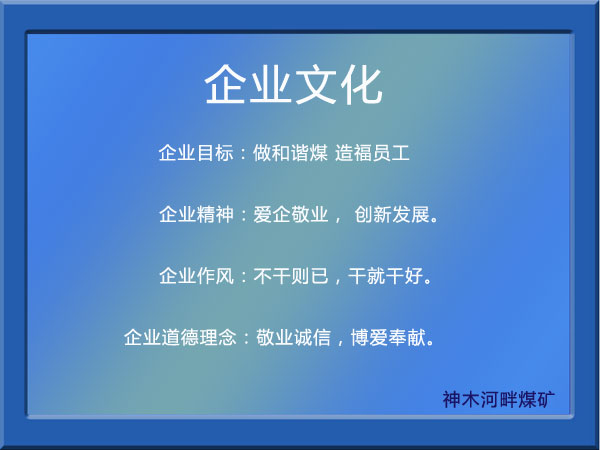 企业文化

企业目标：做和谐煤 造福员工

企业精神：爱企敬业， 创新发展。

企业作风：不干则已，干就干好。

企业道德理念：敬业诚信，博爱奉献。

神木河畔煤矿